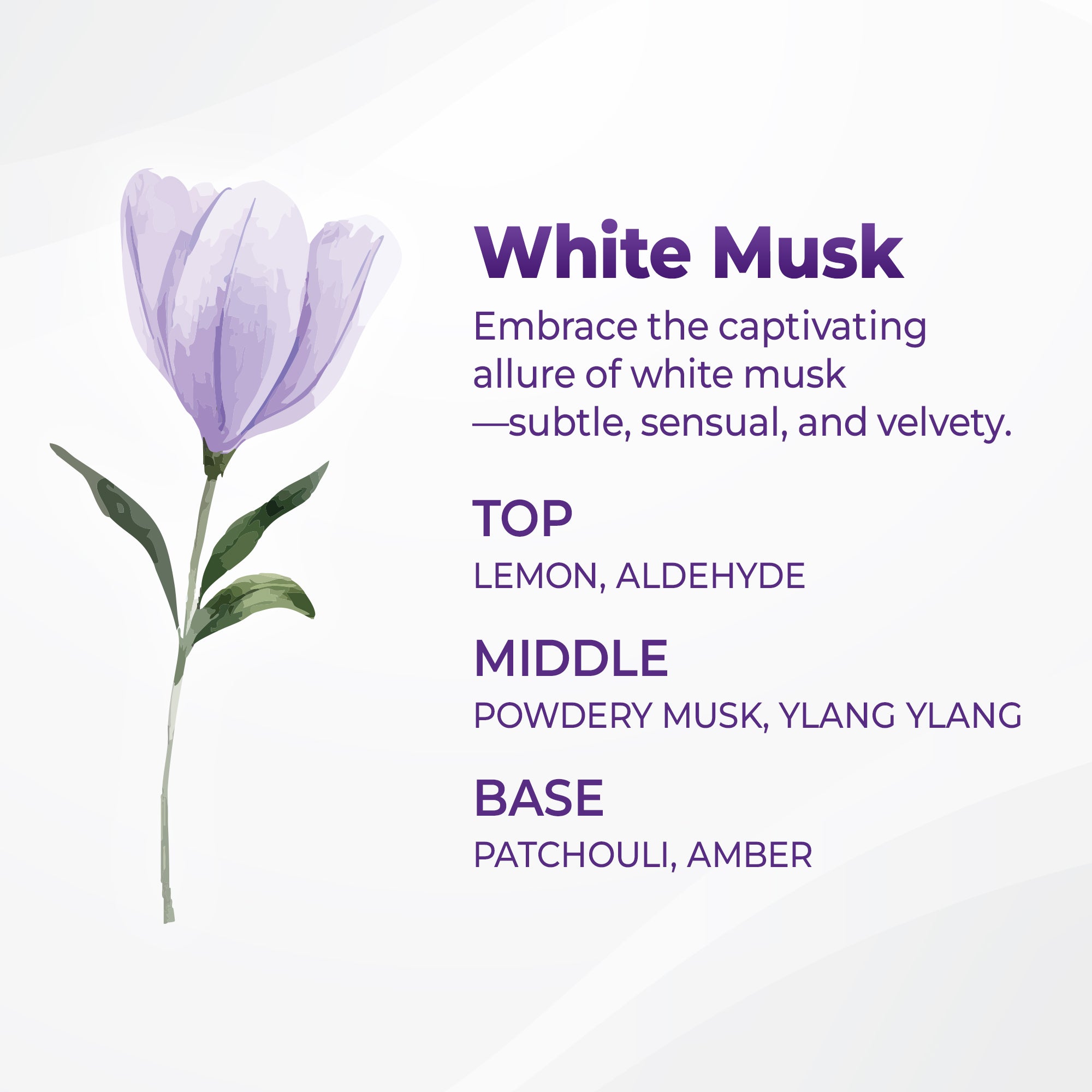 White Musk

Embrace the captivating allure of white musk —subtle, sensual, and velvety.

TOP

LEMON, ALDEHYDE

MIDDLE

POWDERY MUSK, YLANG YLANG

BASE

PATCHOULI, AMBER